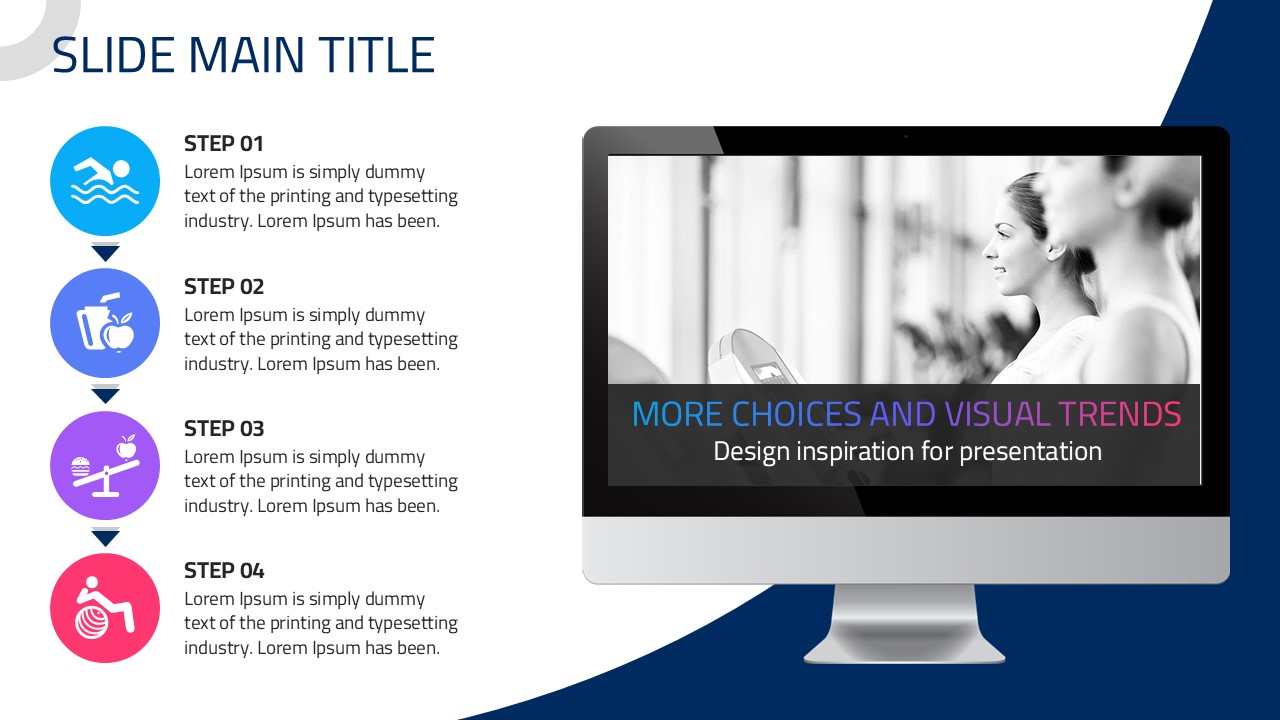 SLIDE MAIN TITLE

STEP 01
Lorem Ipsum is simply dummy text of the printing and typesetting industry. Lorem Ipsum has been.

STEP 02
Lorem Ipsum is simply dummy text of the printing and typesetting industry. Lorem Ipsum has been.

STEP 03
Lorem Ipsum is simply dummy text of the printing and typesetting industry. Lorem Ipsum has been.

STEP 04
Lorem Ipsum is simply dummy text of the printing and typesetting industry. Lorem Ipsum has been.

MORE CHOICES AND VISUAL TRENDS
Design inspiration for presentation